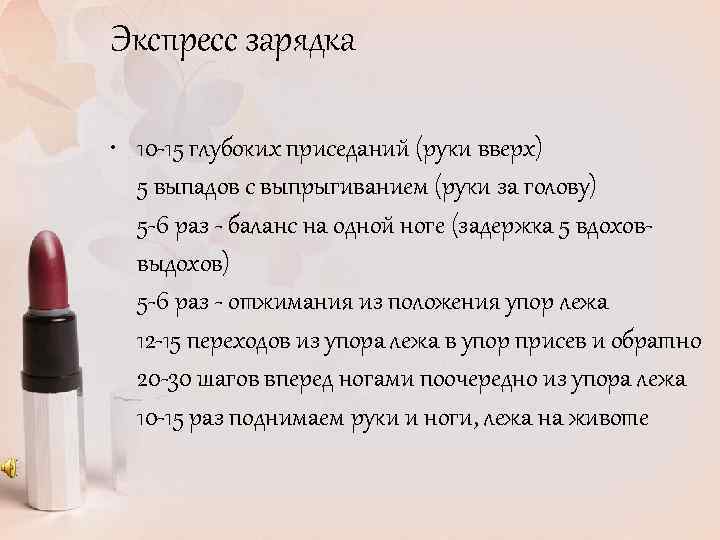 Экспресс зарядка

• 10-15 глубоких приседаний (руки вверх)
5 выпадов с выпрыгиванием (руки за голову)
5-6 раз - баланс на одной ноге (задержка 5 вдохов-выдохов)
5-6 раз - отжимания из положения упор лежа
12-15 переходов из упора лежа в упор присев и обратно
20-30 шагов вперед ногами поочередно из упора лежа
10-15 раз поднимаем руки и ноги, лежа на животе